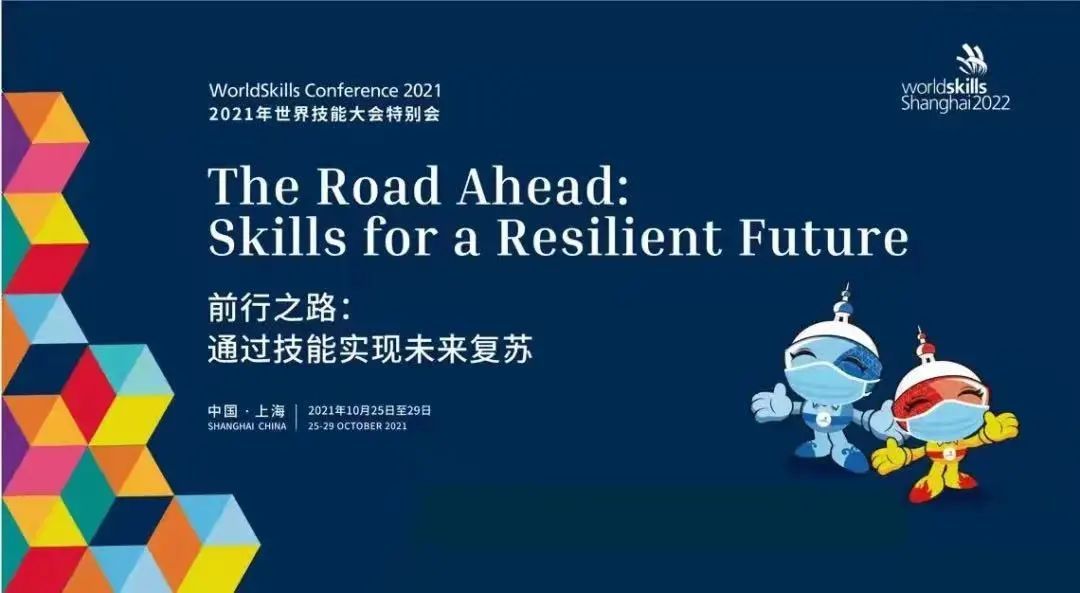 WorldSkills Conference 2021
2021年世界技能大会特别会

worldskills
Shanghai2022

The Road Ahead:
Skills for a Resilient Future

前行之路：
通过技能实现未来复苏

中国 · 上海
SHANGHAI CHINA

2021年10月25日至29日
25-29 OCTOBER 2021